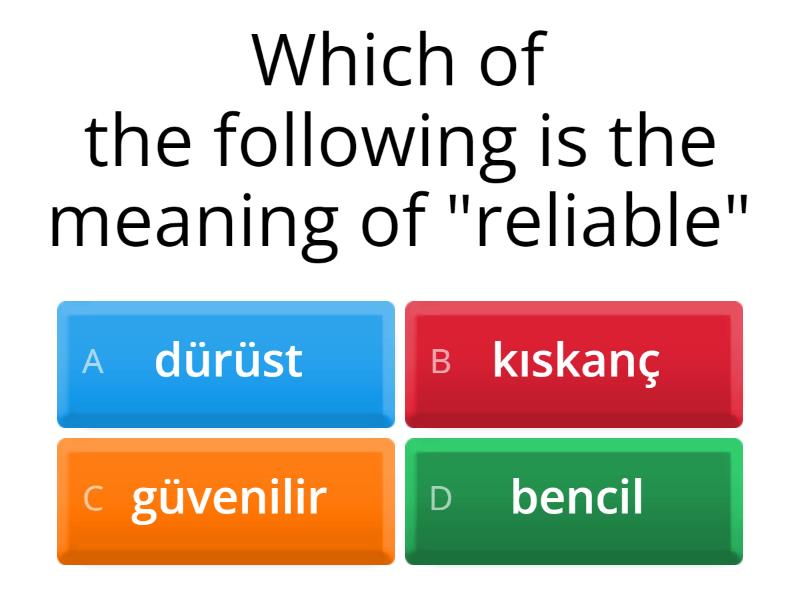 Which of the following is the meaning of "reliable"

A dürüst

B kıskanç

C güvenilir

D bencil